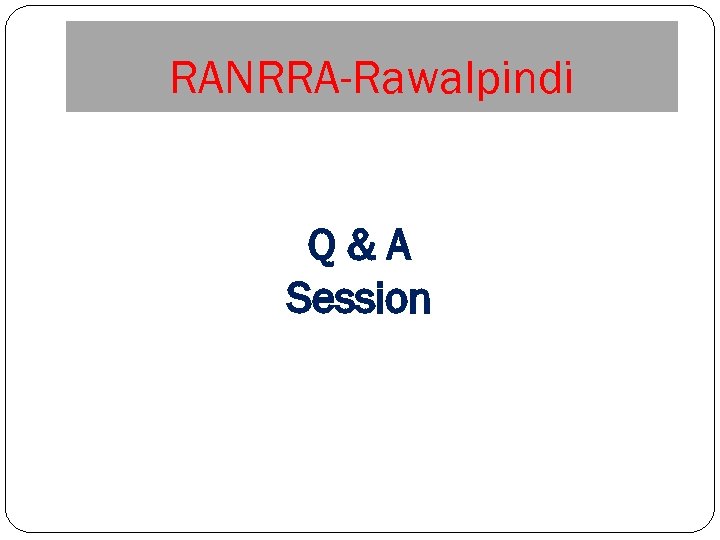 RANRRA-Rawalpindi

Q & A
Session